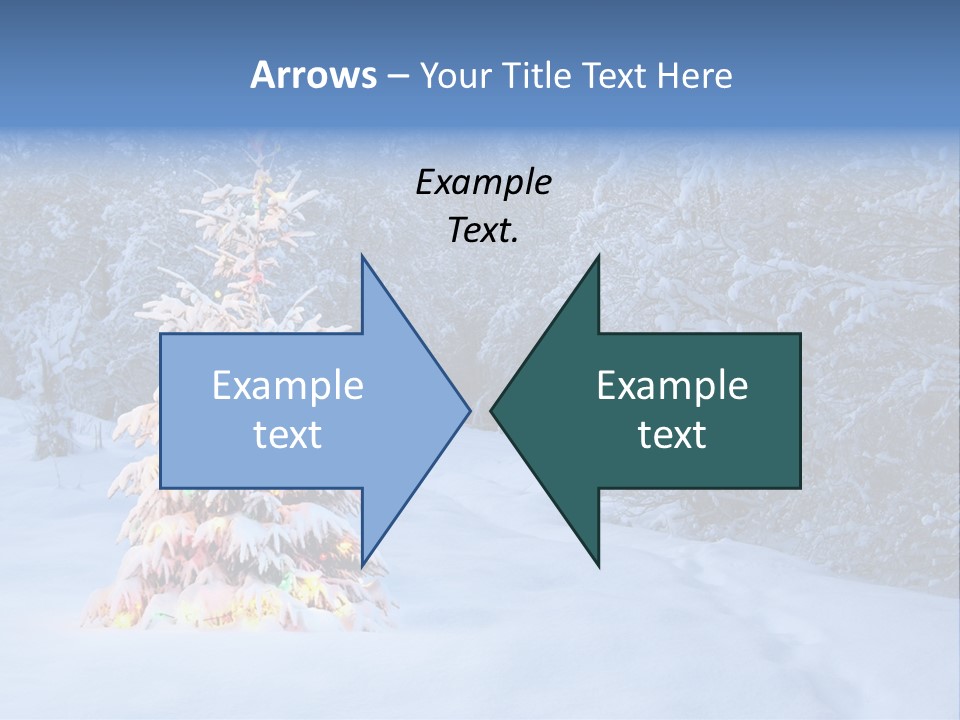 Arrows – Your Title Text Here

Example Text.

Example text

Example text